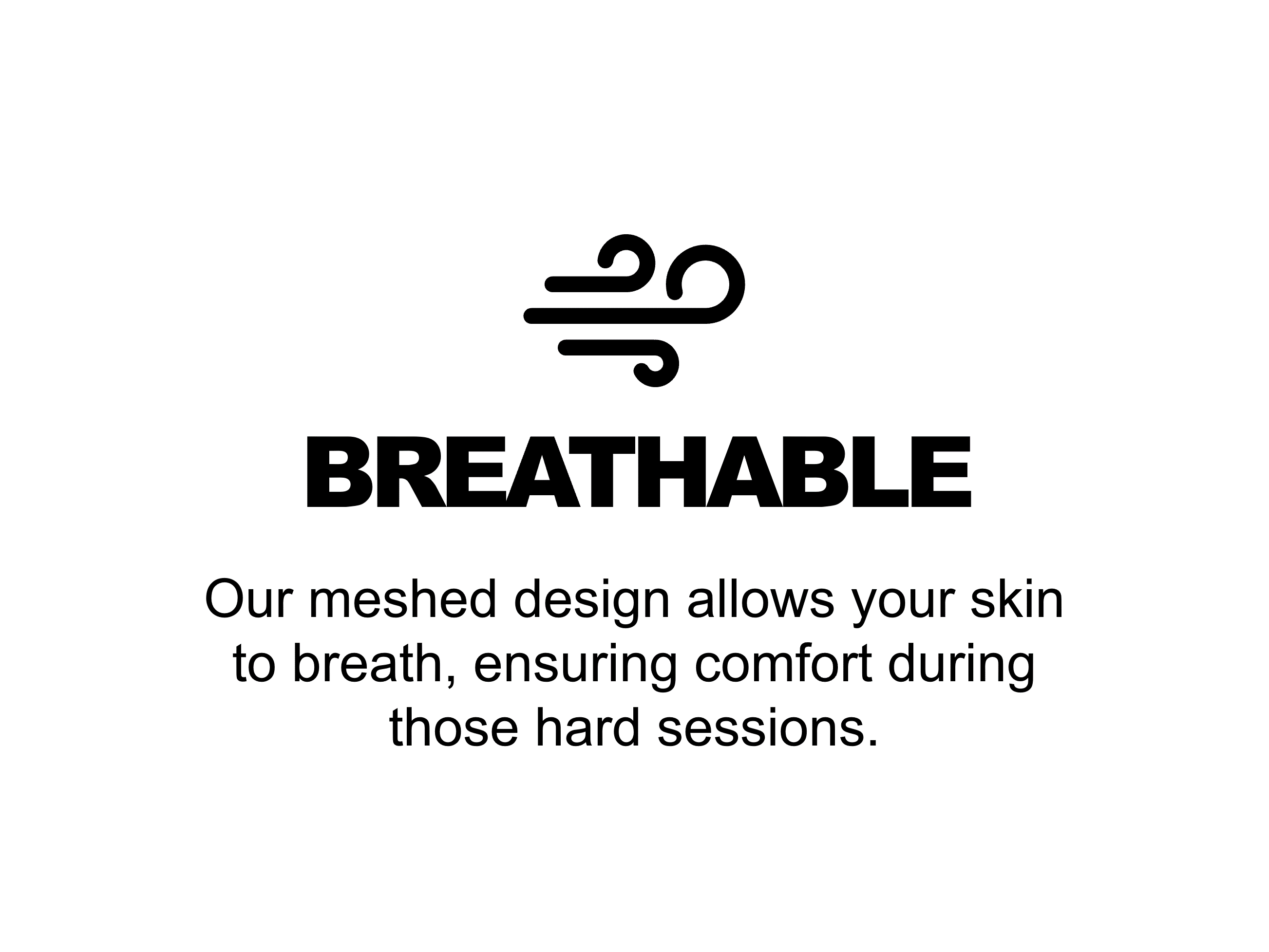 BREATHABLE

Our meshed design allows your skin to breath, ensuring comfort during those hard sessions.